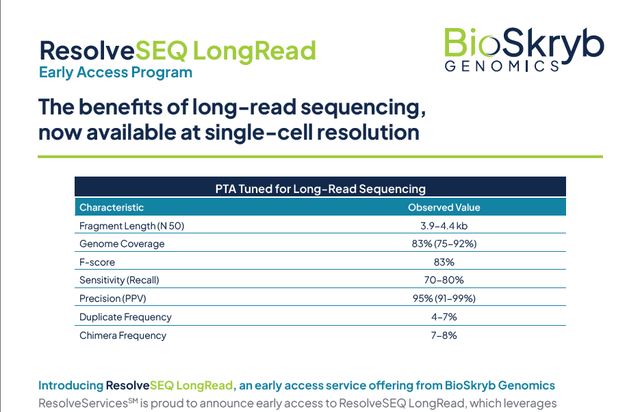 ResolveSEQ LongRead
Early Access Program

BioSkryb
GENOMICS

The benefits of long-read sequencing, now available at single-cell resolution

PTA Tuned for Long-Read Sequencing

| Characteristic | Observed Value |
|---|---|
| Fragment Length (N 50) | 3.9–4.4 kb |
| Genome Coverage | 83% (75–92%) |
| F-score | 83% |
| Sensitivity (Recall) | 70–80% |
| Precision (PPV) | 95% (91–99%) |
| Duplicate Frequency | 4–7% |
| Chimera Frequency | 7–8% |

Introducing ResolveSEQ LongRead, an early access service offering from BioSkryb Genomics
ResolveServices$^{SM}$ is proud to announce early access to ResolveSEQ LongRead, which leverages